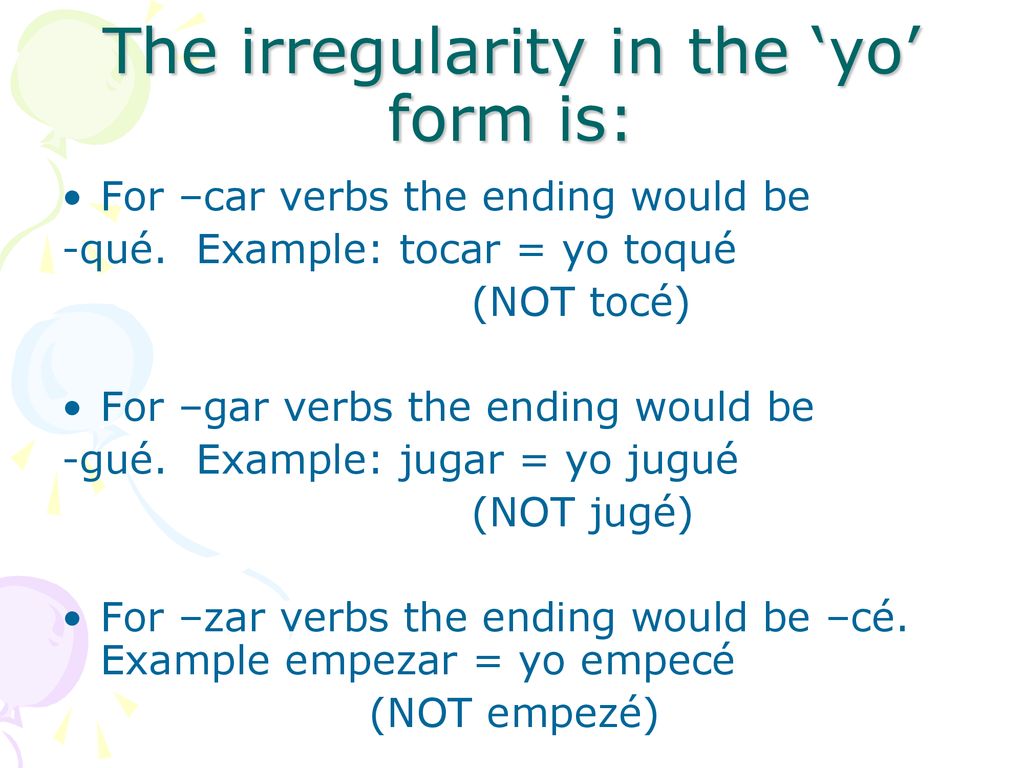 The irregularity in the ‘yo’ form is:

• For –car verbs the ending would be -qué. Example: tocar = yo toqué
(NOT tocé)

• For –gar verbs the ending would be -gué. Example: jugar = yo jugué
(NOT jugé)

• For –zar verbs the ending would be –cé. Example empezar = yo empecé
(NOT empezé)